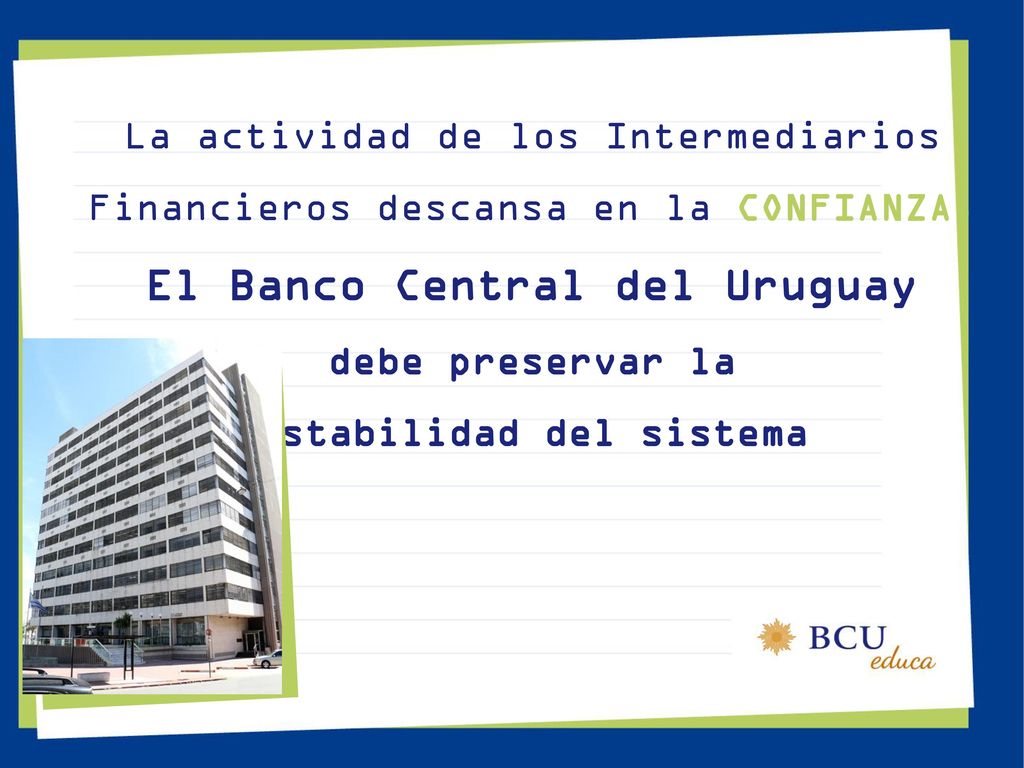 La actividad de los Intermediarios Financieros descansa en la CONFIANZA

El Banco Central del Uruguay

debe preservar la

stabilidad del sistema

BCU
educa